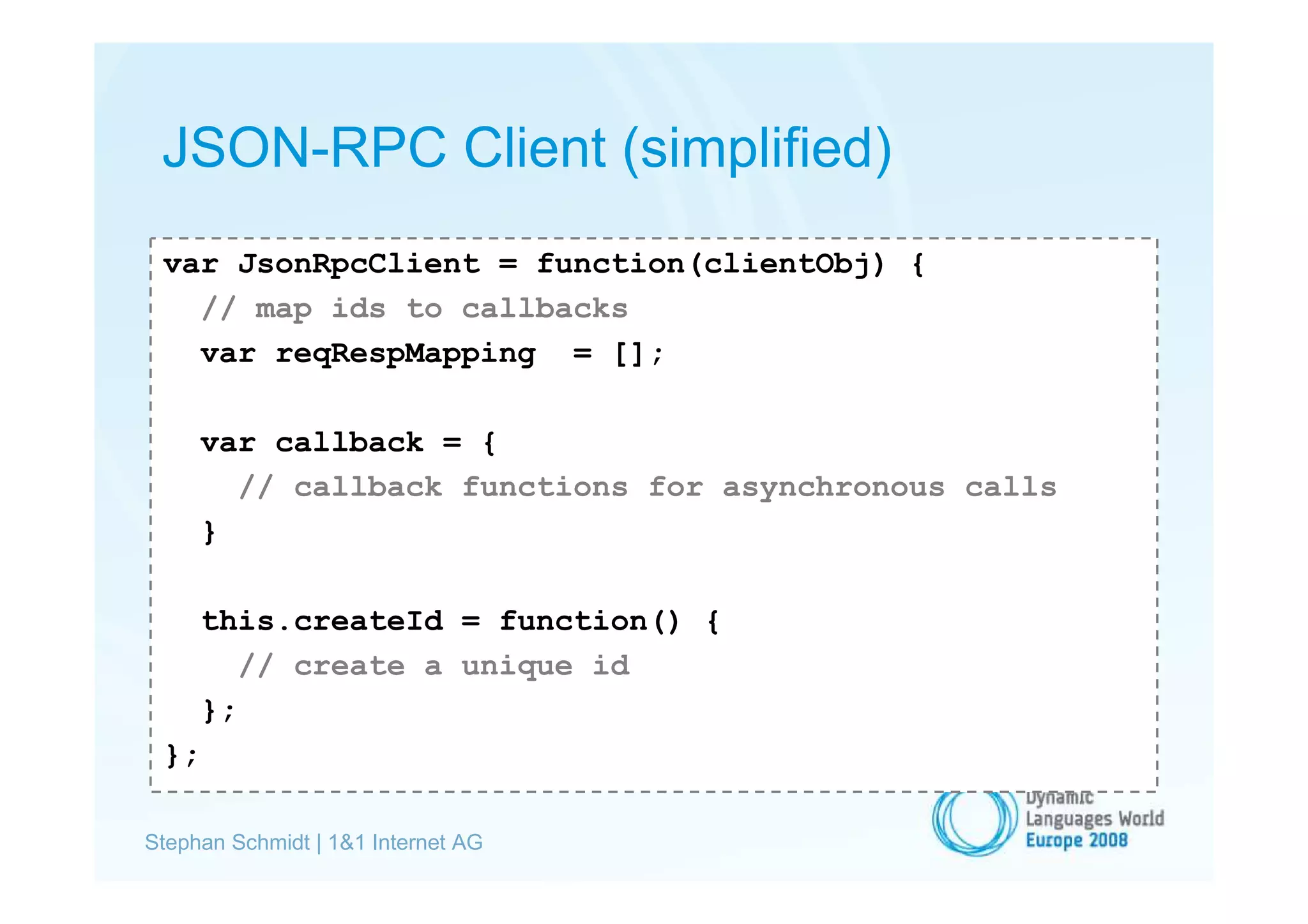 JSON-RPC Client (simplified)

var JsonRpcClient = function(clientObj) {
  // map ids to callbacks
  var reqRespMapping  = [];

  var callback = {
    // callback functions for asynchronous calls
  }

  this.createId = function() {
    // create a unique id
  };
};

Stephan Schmidt | 1&1 Internet AG

Dynamic Languages World Europe 2008